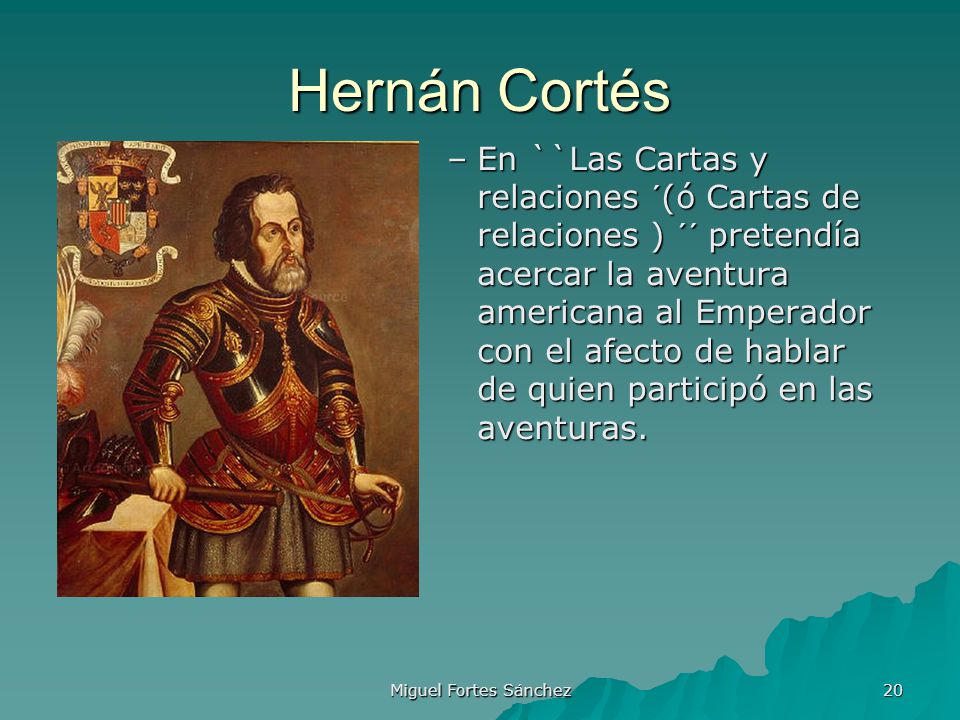 Hernán Cortés

– En ``Las Cartas y relaciones ´(ó Cartas de relaciones ) ´´ pretendía acercar la aventura americana al Emperador con el afecto de hablar de quien participó en las aventuras.

Miguel Fortes Sánchez

20